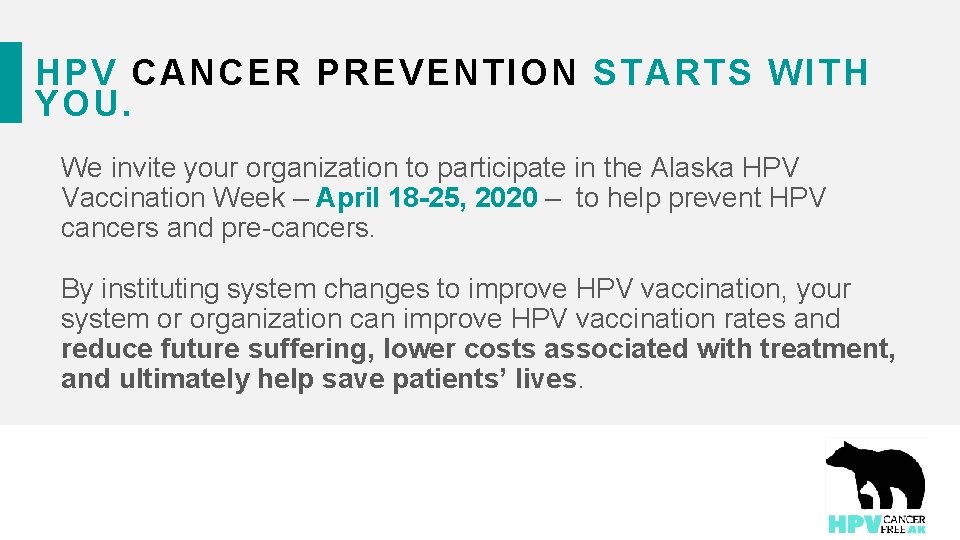 HPV CANCER PREVENTION STARTS WITH YOU.

We invite your organization to participate in the Alaska HPV Vaccination Week – April 18-25, 2020 – to help prevent HPV cancers and pre-cancers.

By instituting system changes to improve HPV vaccination, your system or organization can improve HPV vaccination rates and reduce future suffering, lower costs associated with treatment, and ultimately help save patients' lives.

HPV CANCER FREE AK